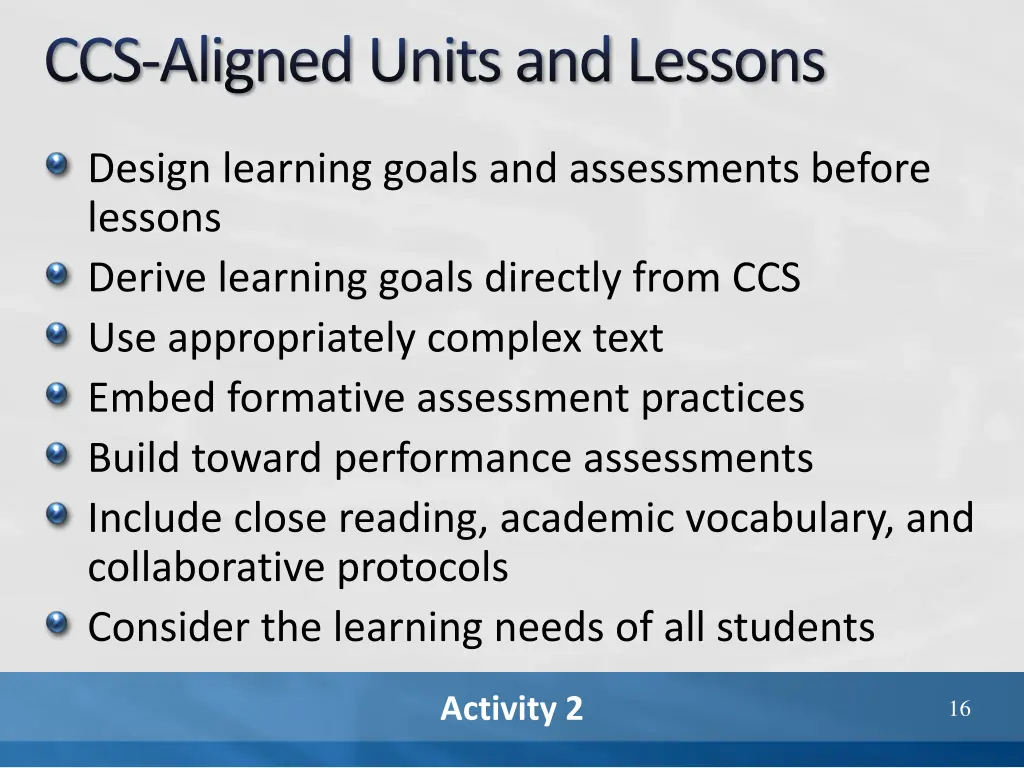 CCS-Aligned Units and Lessons

Design learning goals and assessments before lessons
Derive learning goals directly from CCS
Use appropriately complex text
Embed formative assessment practices
Build toward performance assessments
Include close reading, academic vocabulary, and collaborative protocols
Consider the learning needs of all students

Activity 2

16